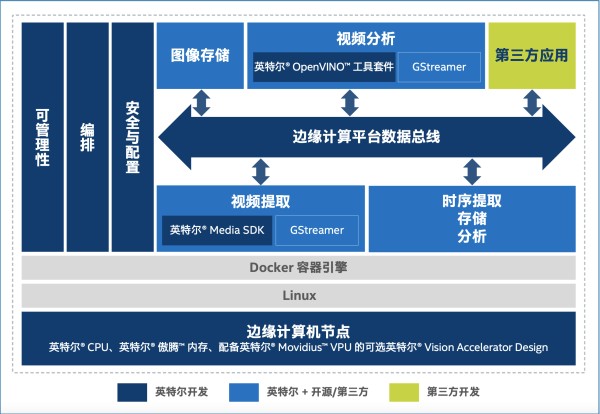 可管理性

编排

安全与配置

图像存储

视频分析

英特尔® OpenVINO™ 工具套件

GStreamer

第三方应用

边缘计算平台数据总线

视频提取

英特尔® Media SDK

GStreamer

时序提取
存储
分析

Docker 容器引擎

Linux

边缘计算机节点
英特尔® CPU、英特尔® 傲腾™ 内存、配备英特尔® Movidius™ VPU 的可选英特尔® Vision Accelerator Design

英特尔开发

英特尔 + 开源/第三方

第三方开发